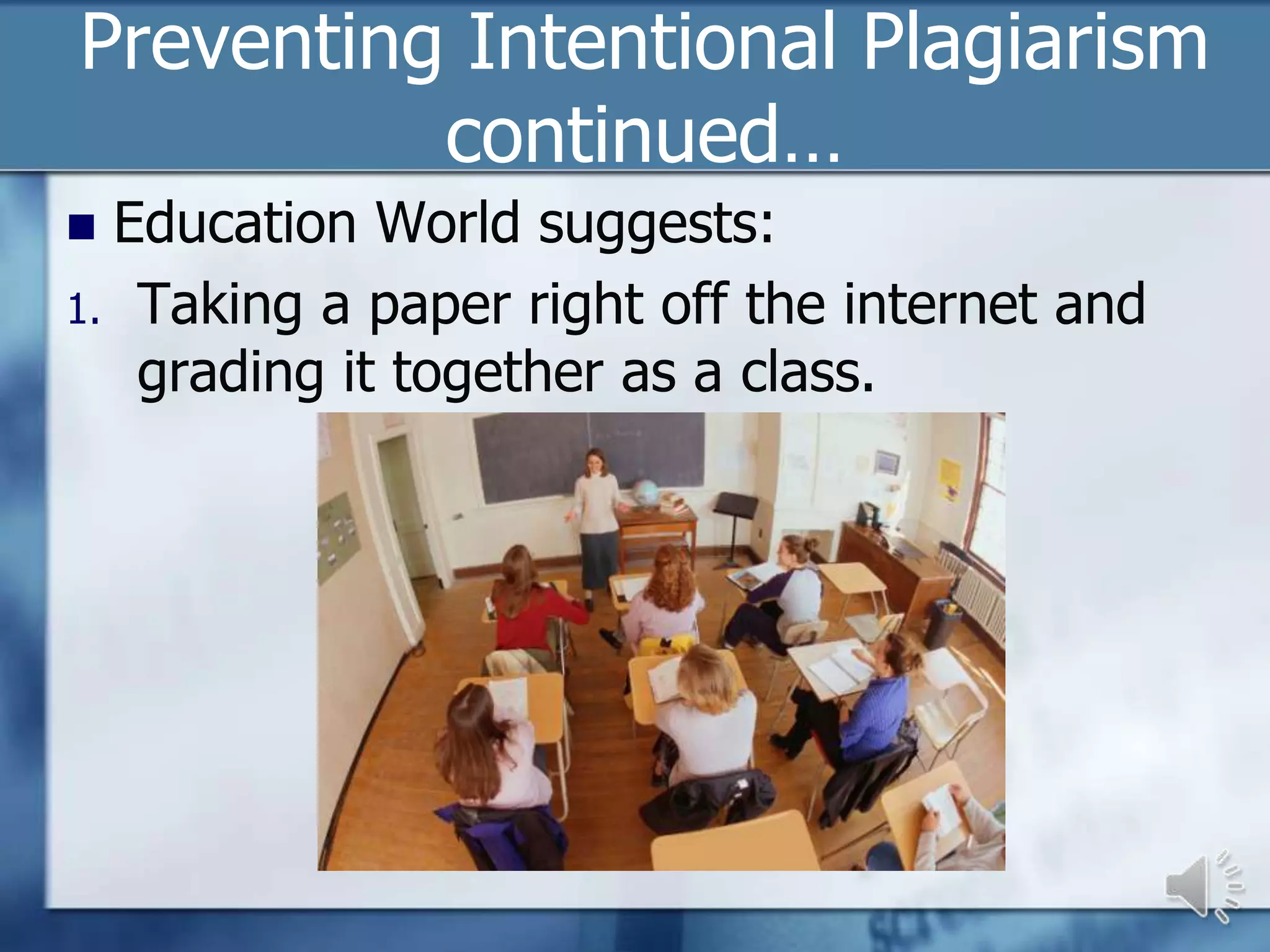 Preventing Intentional Plagiarism continued…

■ Education World suggests:

1. Taking a paper right off the internet and grading it together as a class.